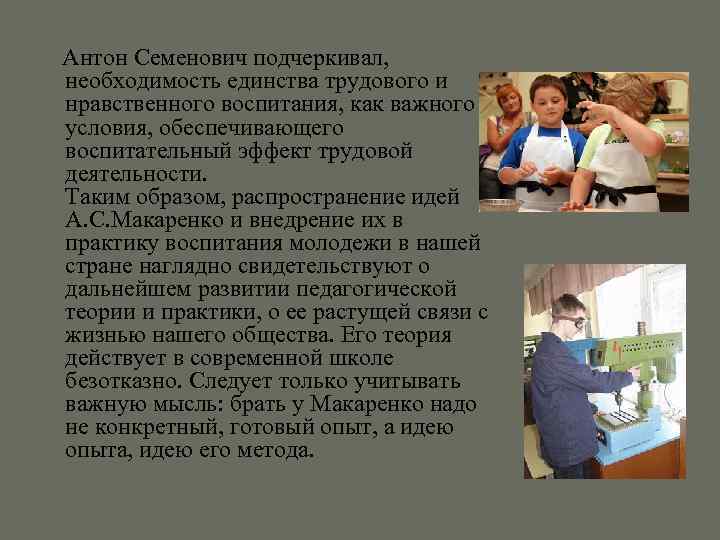 Антон Семенович подчеркивал, необходимость единства трудового и нравственного воспитания, как важного условия, обеспечивающего воспитательный эффект трудовой деятельности.
Таким образом, распространение идей А.С.Макаренко и внедрение их в практику воспитания молодежи в нашей стране наглядно свидетельствуют о дальнейшем развитии педагогической теории и практики, о ее растущей связи с жизнью нашего общества. Его теория действует в современной школе безотказно. Следует только учитывать важную мысль: брать у Макаренко надо не конкретный, готовый опыт, а идею опыта, идею его метода.